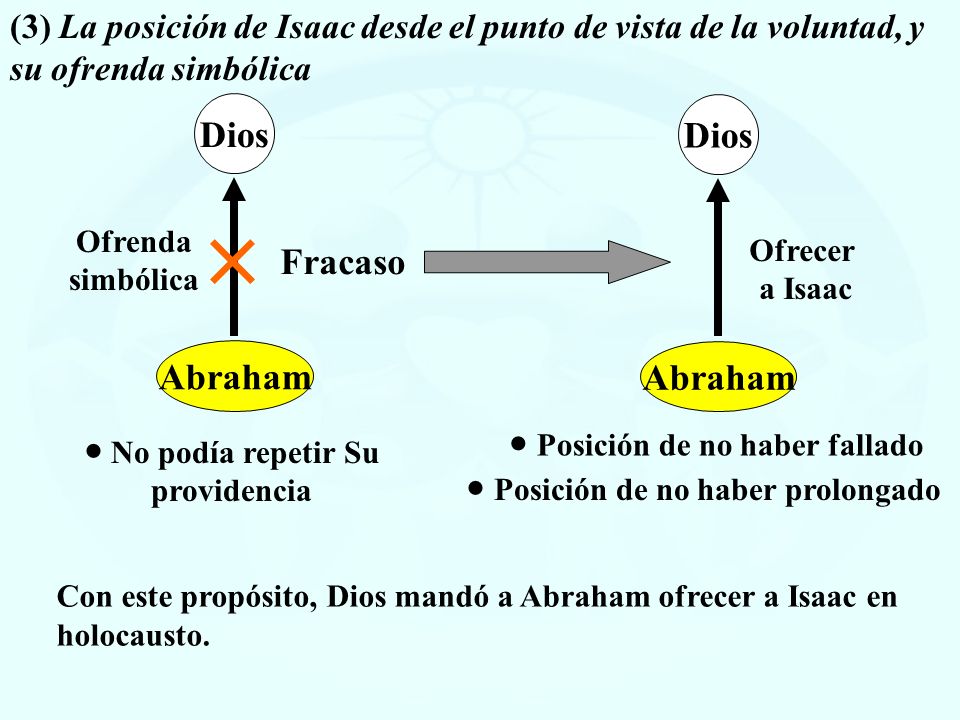 (3) La posición de Isaac desde el punto de vista de la voluntad, y su ofrenda simbólica

Dios

Ofrenda simbólica

Fracaso

Abraham

• No podía repetir Su providencia

Dios

Ofrecer a Isaac

Abraham

• Posición de no haber fallado
• Posición de no haber prolongado

Con este propósito, Dios mandó a Abraham ofrecer a Isaac en holocausto.